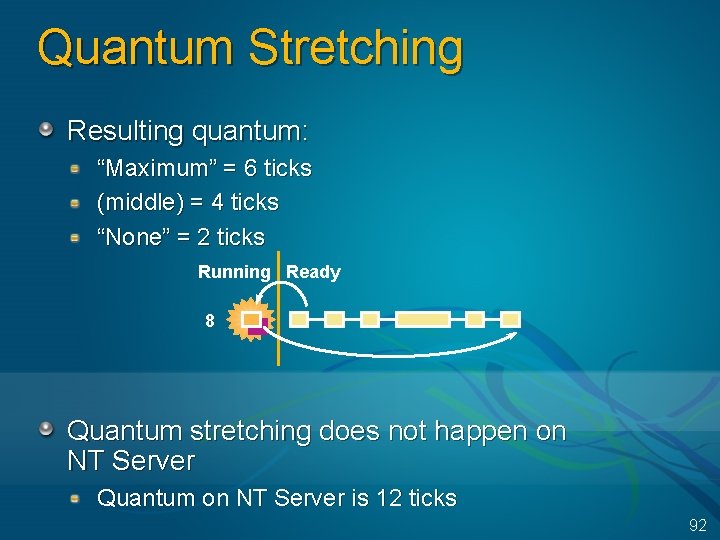 Quantum Stretching

Resulting quantum:

“Maximum” = 6 ticks

(middle) = 4 ticks

“None” = 2 ticks

Running

Ready

8

Quantum stretching does not happen on NT Server

Quantum on NT Server is 12 ticks

92